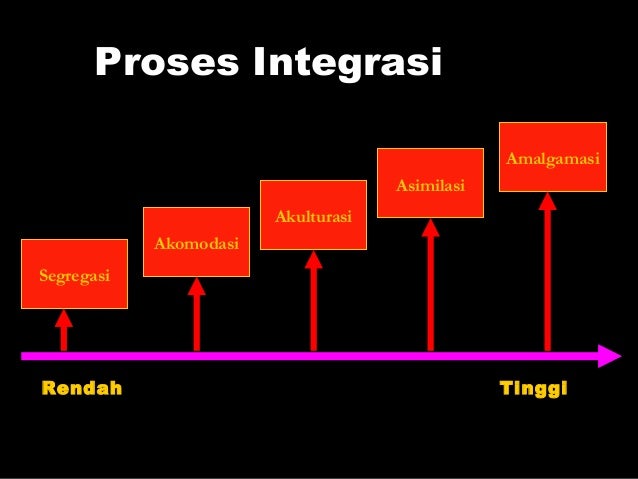 Proses Integrasi

Segregasi

Akomodasi

Akulturasi

Asimilasi

Amalgamasi

Rendah

Tinggi